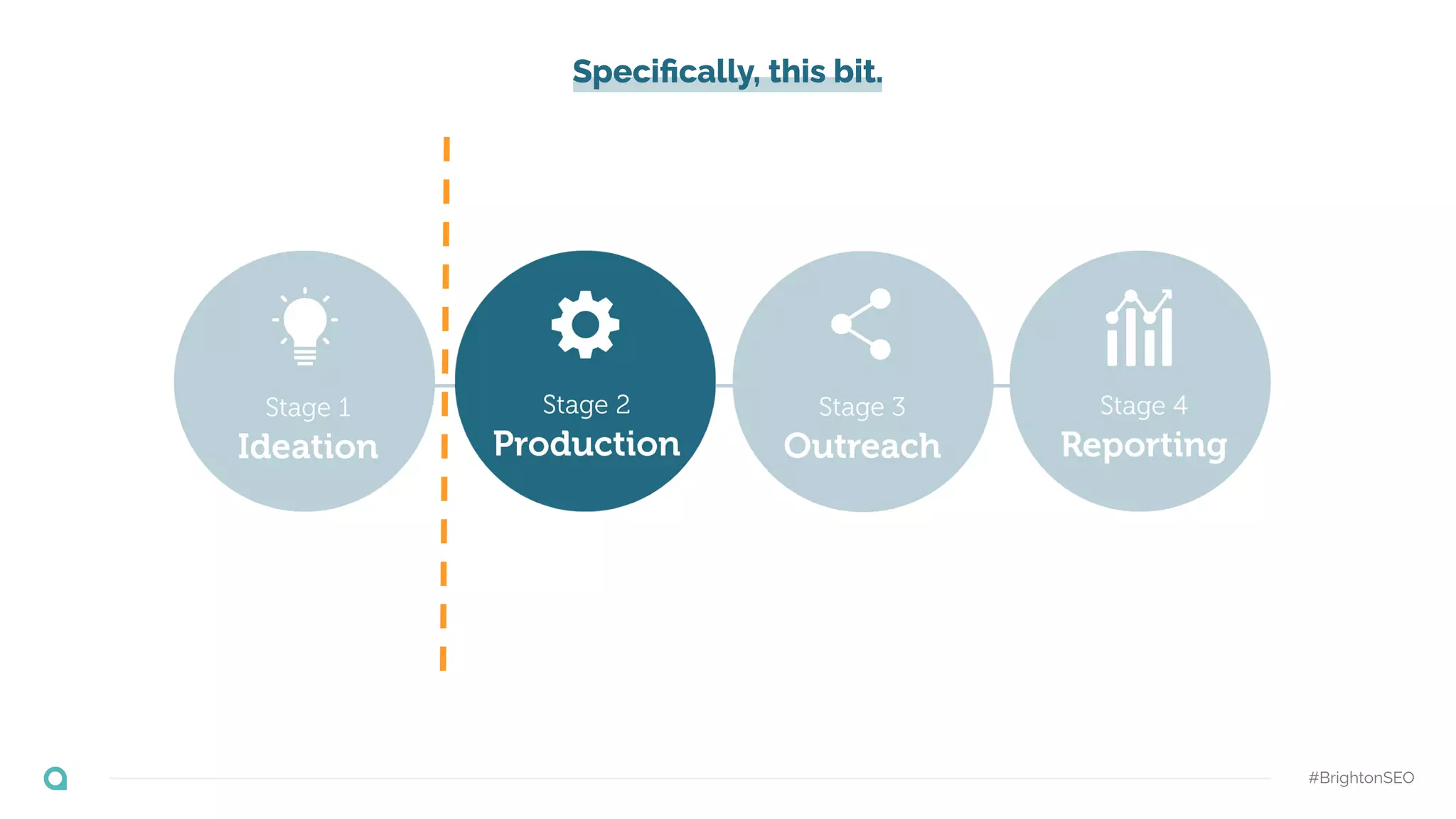 Specifically, this bit.

Stage 1
Ideation

Stage 2
Production

Stage 3
Outreach

Stage 4
Reporting

#BrightonSEO